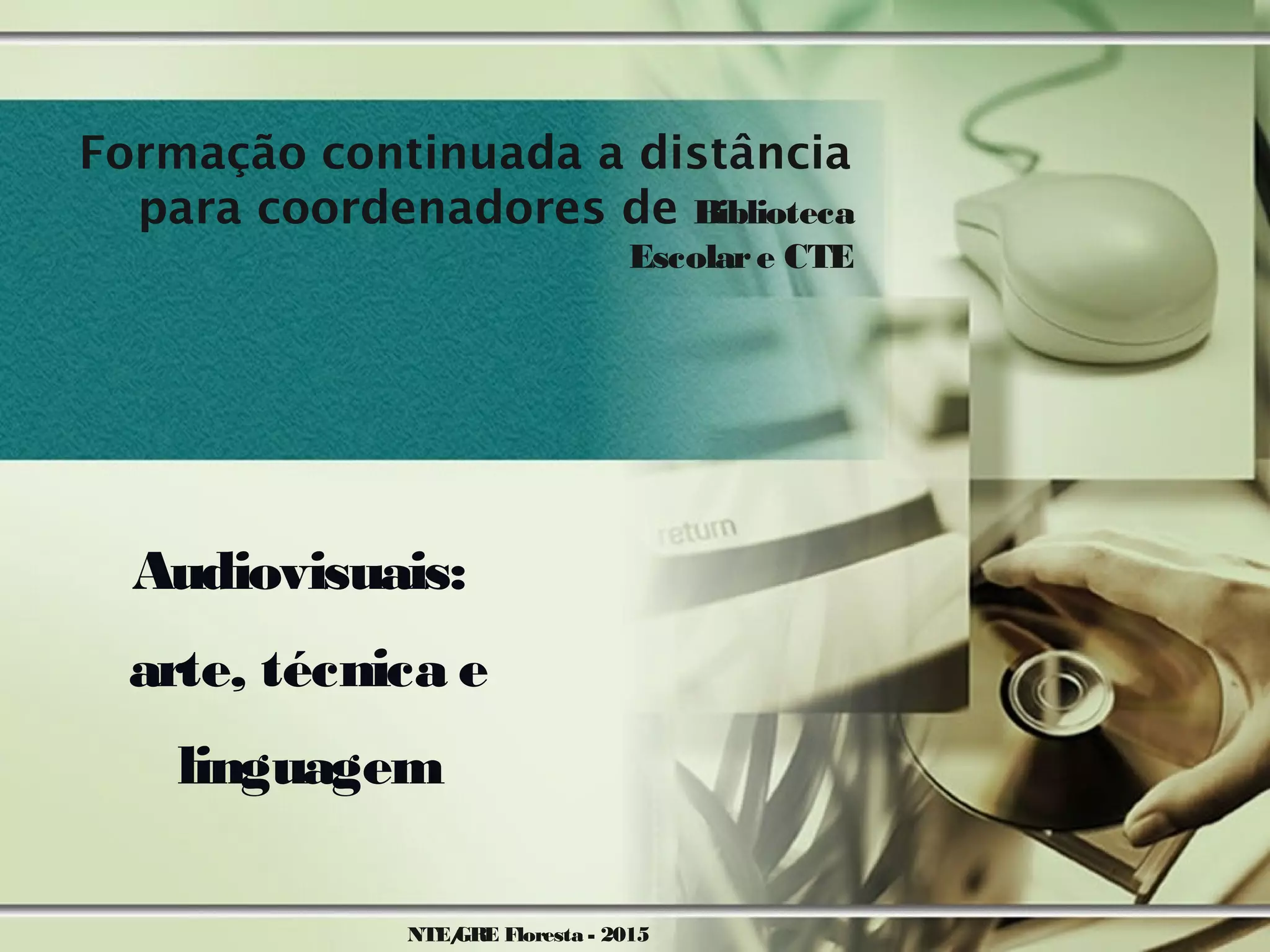 Formação continuada a distância para coordenadores de Biblioteca Escolar e CTE

return

Audiovisuais: arte, técnica e linguagem

NTE/GRE Floresta - 2015